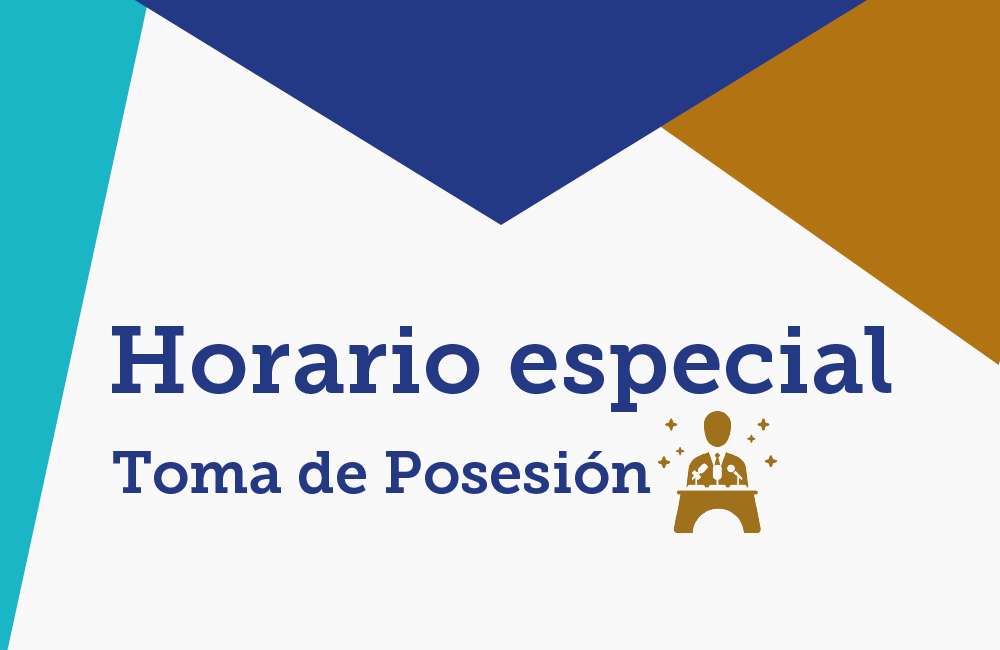 Horario especial
Toma de Posesión